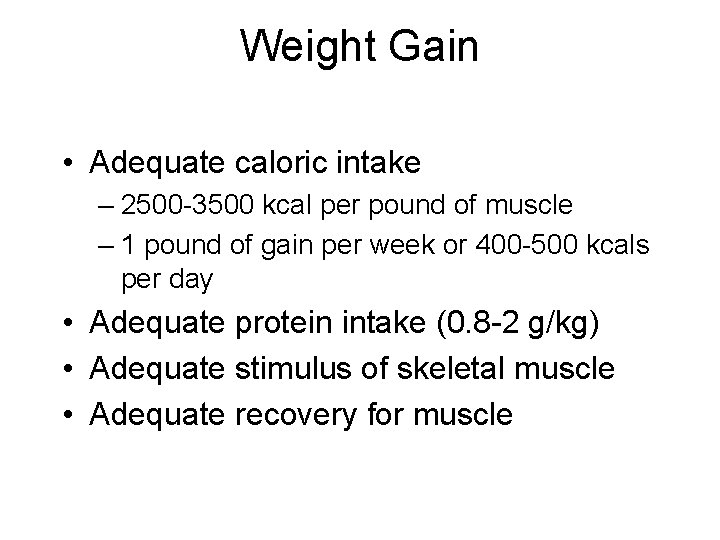 Weight Gain

• Adequate caloric intake
– 2500-3500 kcal per pound of muscle
– 1 pound of gain per week or 400-500 kcals per day
• Adequate protein intake (0.8-2 g/kg)
• Adequate stimulus of skeletal muscle
• Adequate recovery for muscle